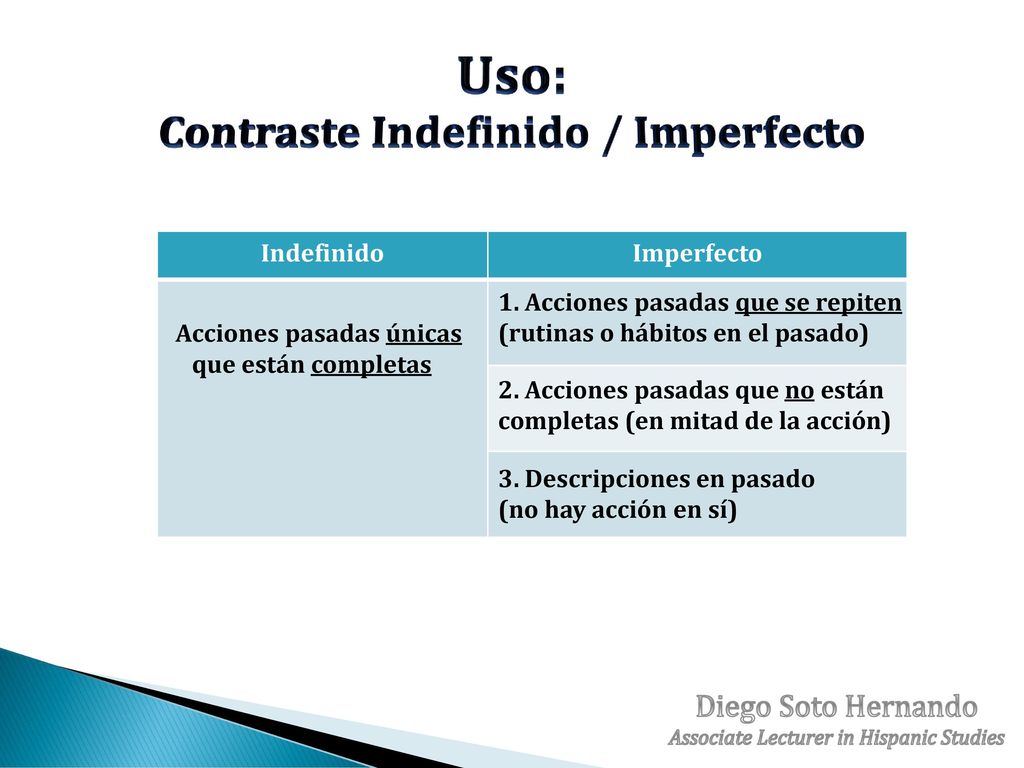 Uso:
Contraste Indefinido / Imperfecto

| Indefinido | Imperfecto |
|---|---|
| Acciones pasadas únicas que están completas | 1. Acciones pasadas que se repiten (rutinas o hábitos en el pasado) |
| | 2. Acciones pasadas que no están completas (en mitad de la acción) |
| | 3. Descripciones en pasado (no hay acción en sí) |

Diego Soto Hernando
Associate Lecturer in Hispanic Studies